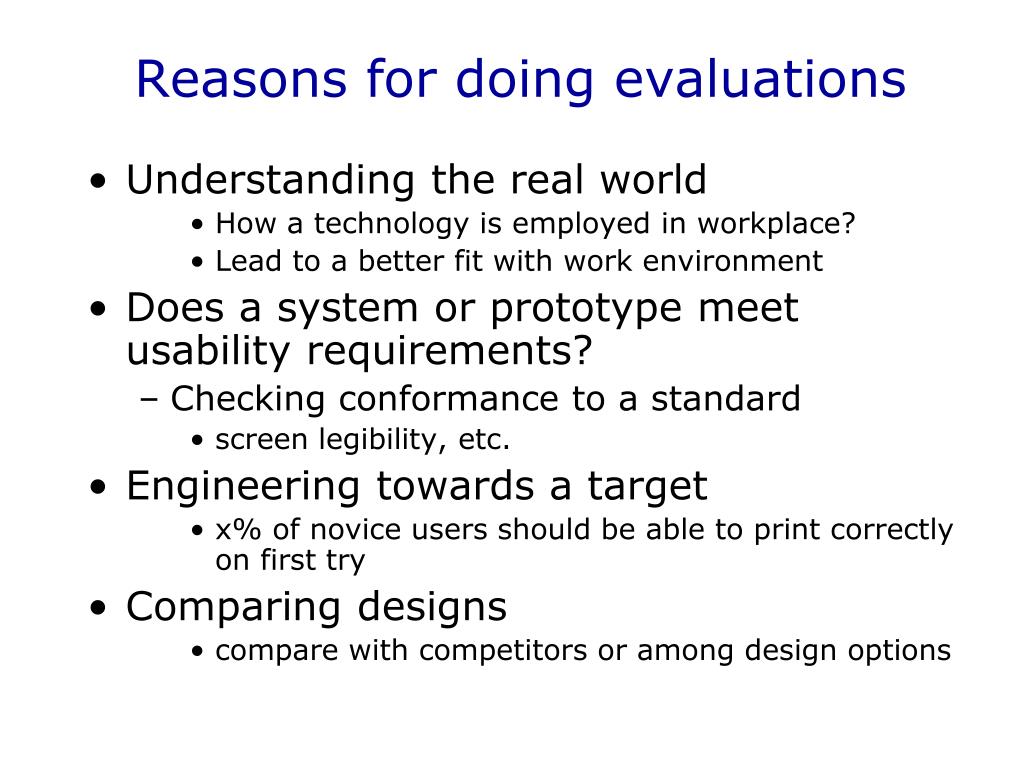 Reasons for doing evaluations

• Understanding the real world
  • How a technology is employed in workplace?
  • Lead to a better fit with work environment
• Does a system or prototype meet usability requirements?
  – Checking conformance to a standard
    • screen legibility, etc.
• Engineering towards a target
  • x% of novice users should be able to print correctly on first try
• Comparing designs
  • compare with competitors or among design options